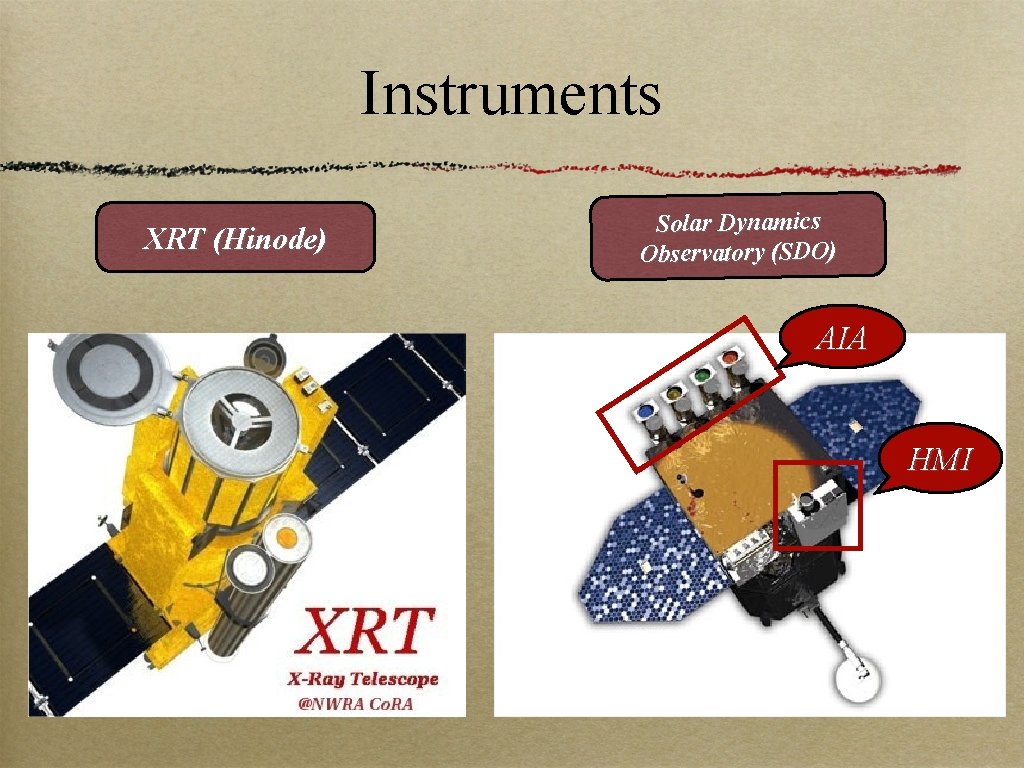 Instruments

XRT (Hinode)

Solar Dynamics Observatory (SDO)

AIA

HMI

XRT

X-Ray Telescope

@NWRA CoRA